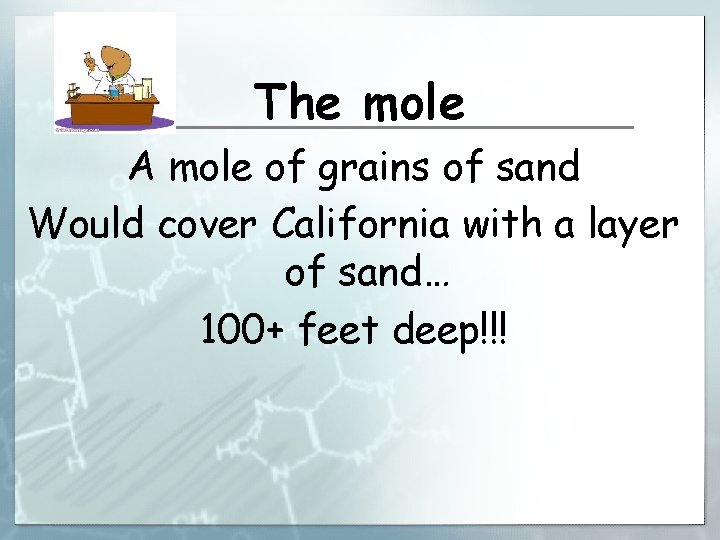 The mole

A mole of grains of sand

Would cover California with a layer of sand…

100+ feet deep!!!